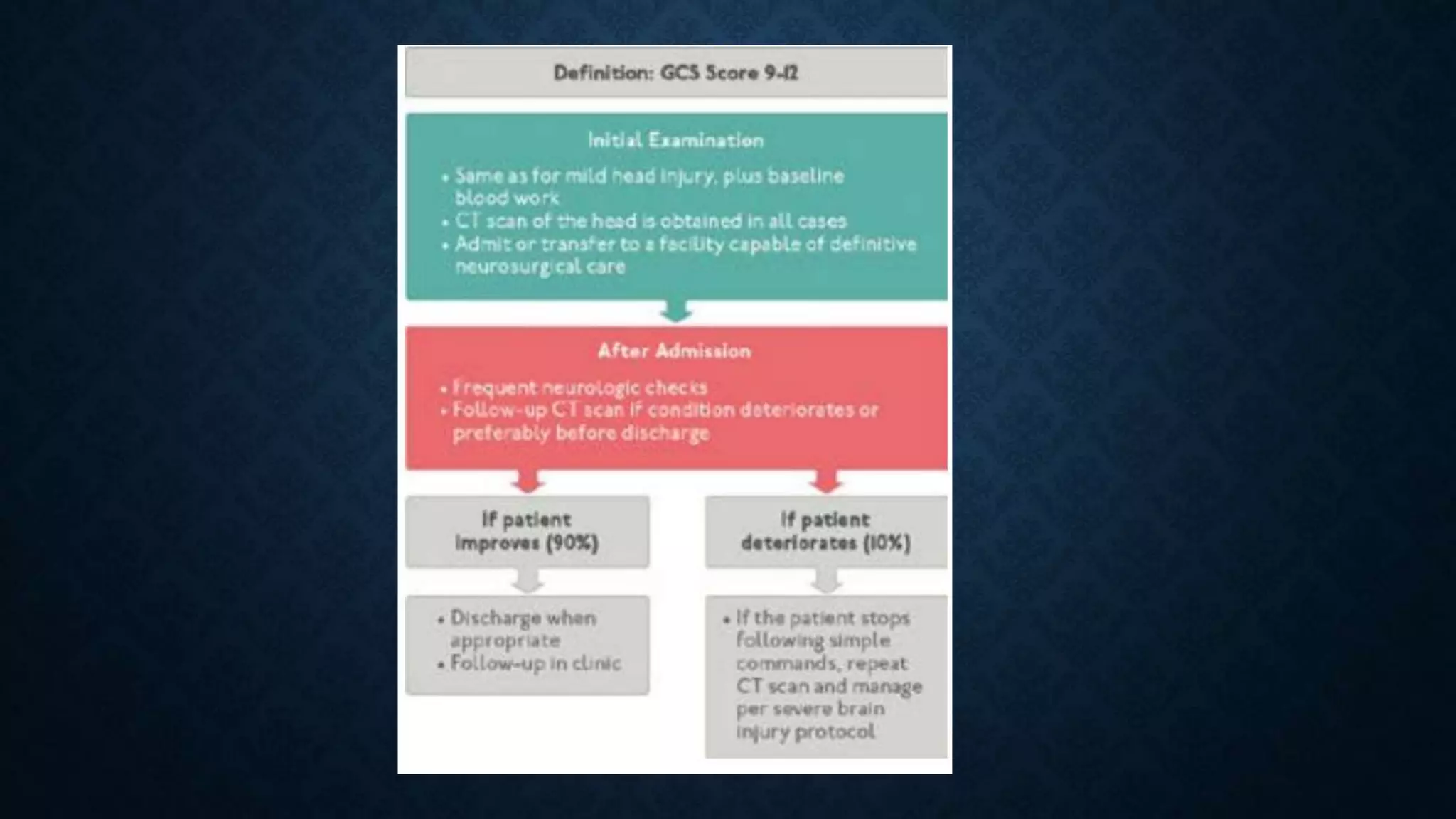 Definition: GCS Score 9-12

Initial Examination

• Same as for mild head injury, plus baseline blood work
• CT scan of the head is obtained in all cases
• Admit or transfer to a facility capable of definitive neurosurgical care

After Admission

• Frequent neurologic checks
• Follow-up CT scan if condition deteriorates or preferably before discharge

If patient improves (90%)

• Discharge when appropriate
• Follow-up in clinic

If patient deteriorates (10%)

• If the patient stops following simple commands, repeat CT scan and manage per severe brain injury protocol